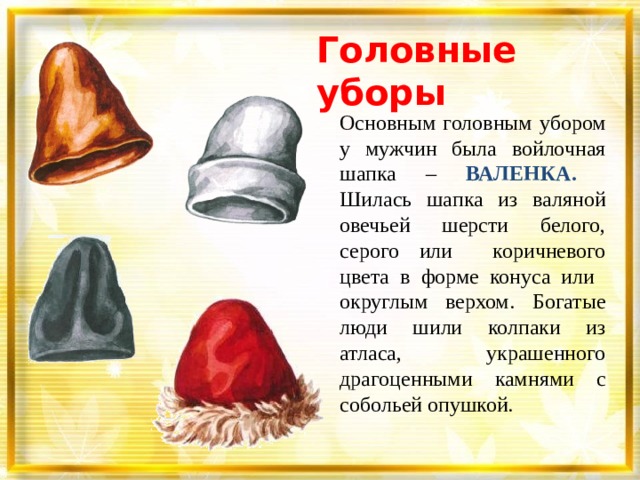 Головные уборы

Основным головным убором у мужчин была войлочная шапка – ВАЛЕНКА. Шилась шапка из валяной овечьей шерсти белого, серого или коричневого цвета в форме конуса или округлым верхом. Богатые люди шили колпаки из атласа, украшенного драгоценными камнями с собольей опушкой.